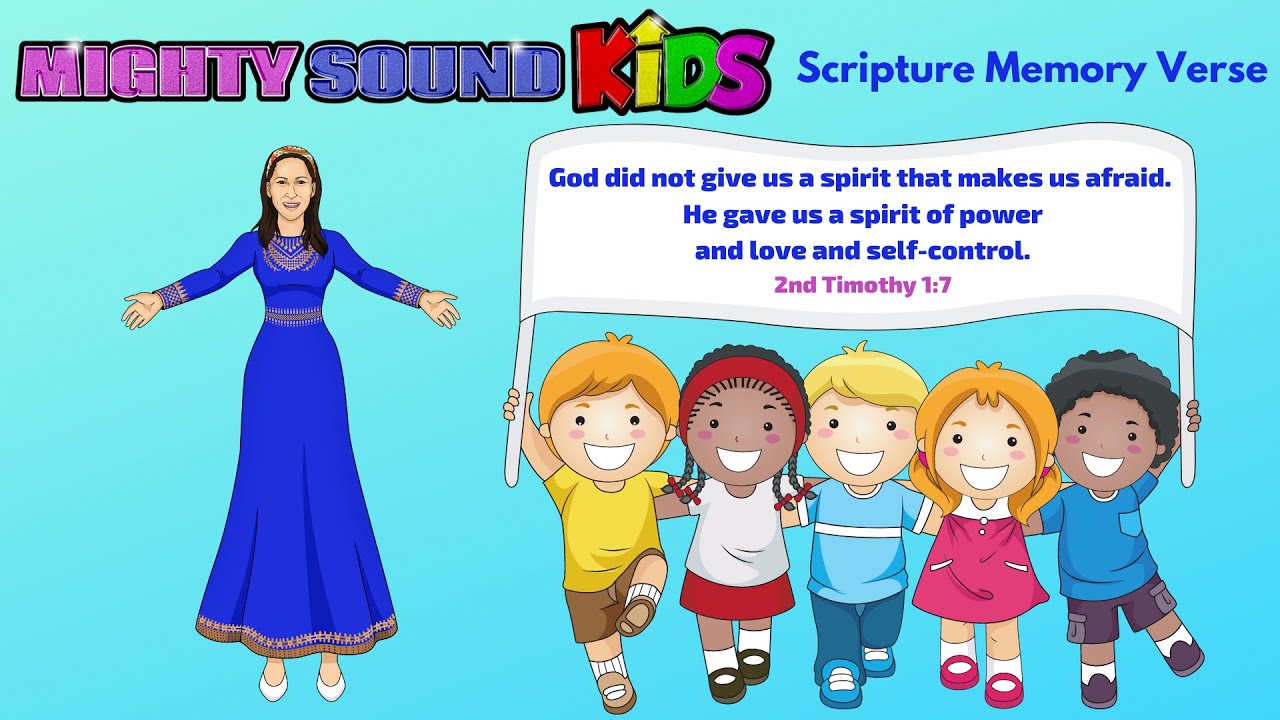 MIGHTY SOUND KIDS

Scripture Memory Verse

God did not give us a spirit that makes us afraid. He gave us a spirit of power and love and self-control.

2nd Timothy 1:7